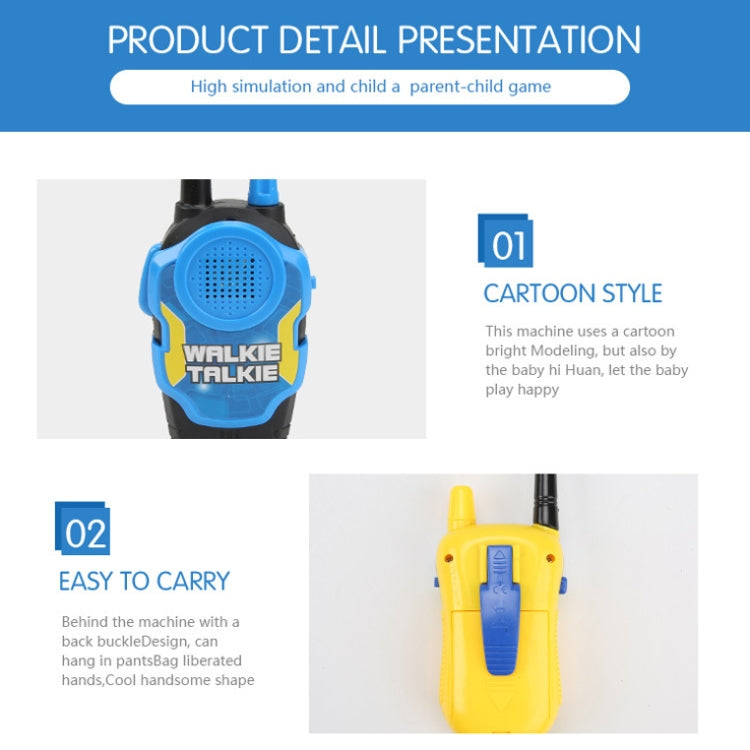 PRODUCT DETAIL PRESENTATION

High simulation and child a parent-child game

WALKIE TALKIE

01

CARTOON STYLE

This machine uses a cartoon bright Modeling, but also by the baby hi Huan, let the baby play happy

02

EASY TO CARRY

Behind the machine with a back buckleDesign, can hang in pantsBag liberated hands,Cool handsome shape

CE